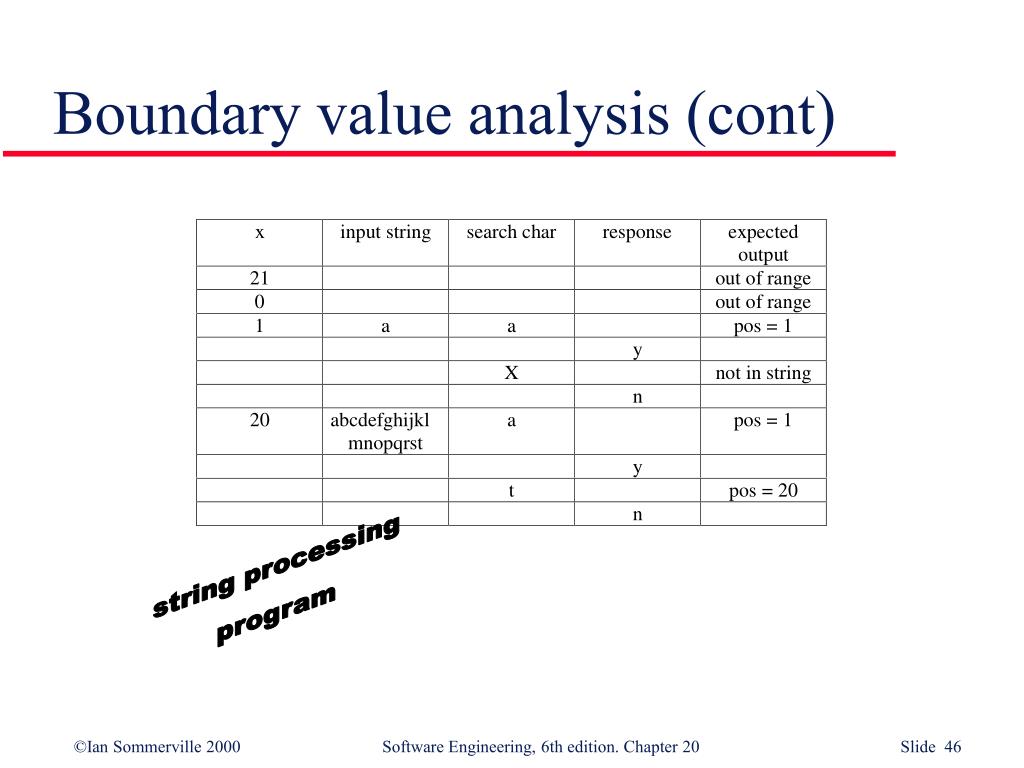 Boundary value analysis (cont)

| x | input string | search char | response | expected output |
|---|---|---|---|---|
| 21 | | | | out of range |
| 0 | | | | out of range |
| 1 | a | a | | pos = 1 |
| | | | y | |
| | | X | | not in string |
| | | | n | |
| 20 | abcdefghijkl mnopqrst | a | | pos = 1 |
| | | | y | |
| | | t | | pos = 20 |
| | | | n | |

string processing program

©Ian Sommerville 2000

Software Engineering, 6th edition. Chapter 20

Slide 46